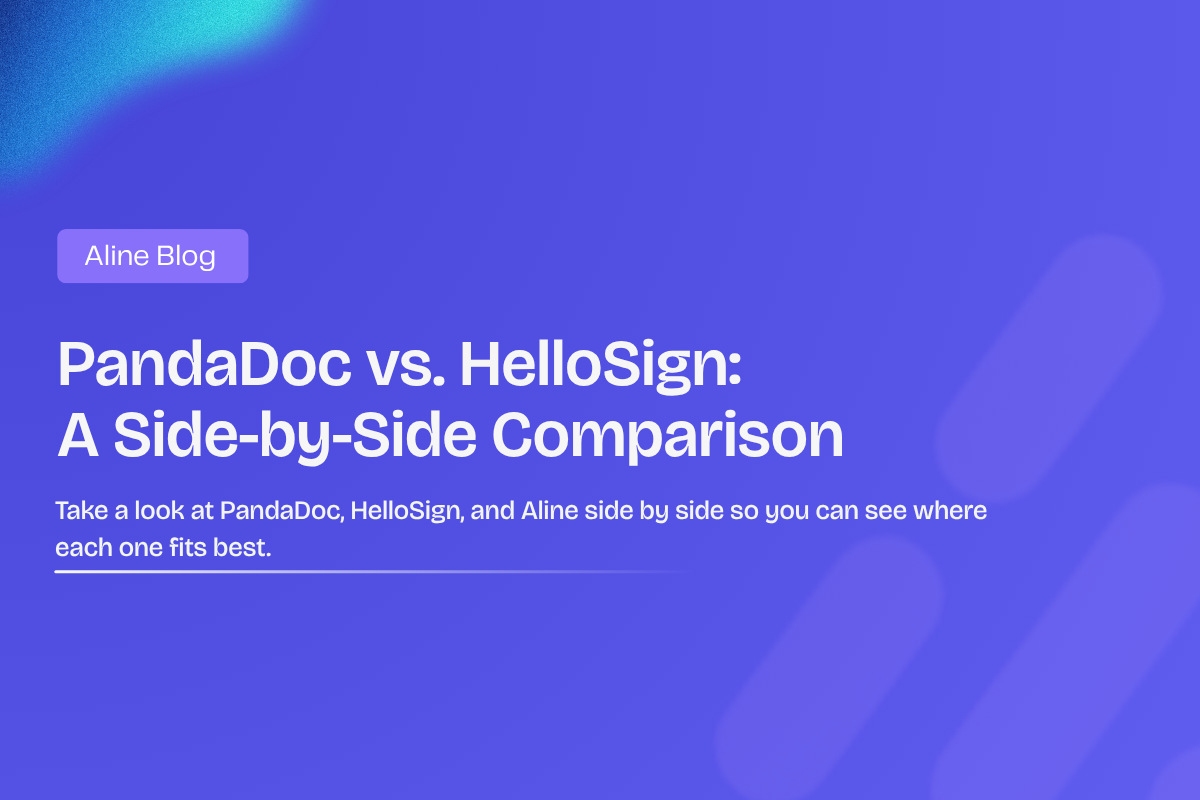 Aline Blog

PandaDoc vs. HelloSign:
A Side-by-Side Comparison

Take a look at PandaDoc, HelloSign, and Aline side by side so you can see where each one fits best.